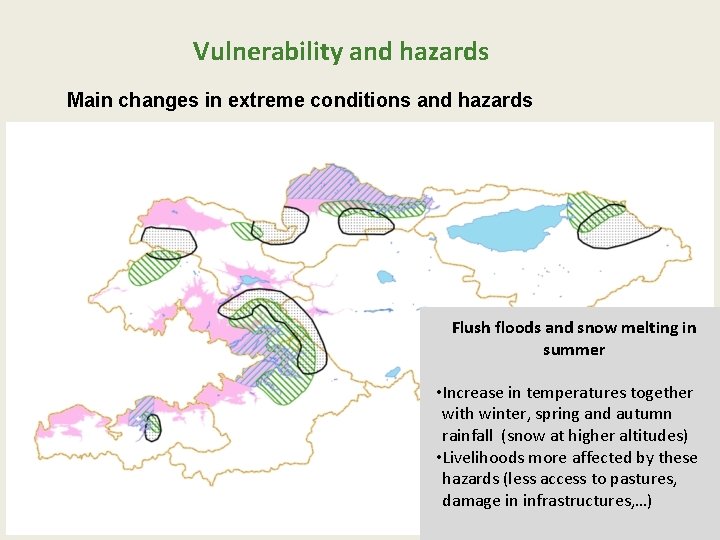 Vulnerability and hazards

Main changes in extreme conditions and hazards

Flush floods and snow melting in summer

•Increase in temperatures together with winter, spring and autumn rainfall (snow at higher altitudes)
•Livelihoods more affected by these hazards (less access to pastures, damage in infrastructures,…)